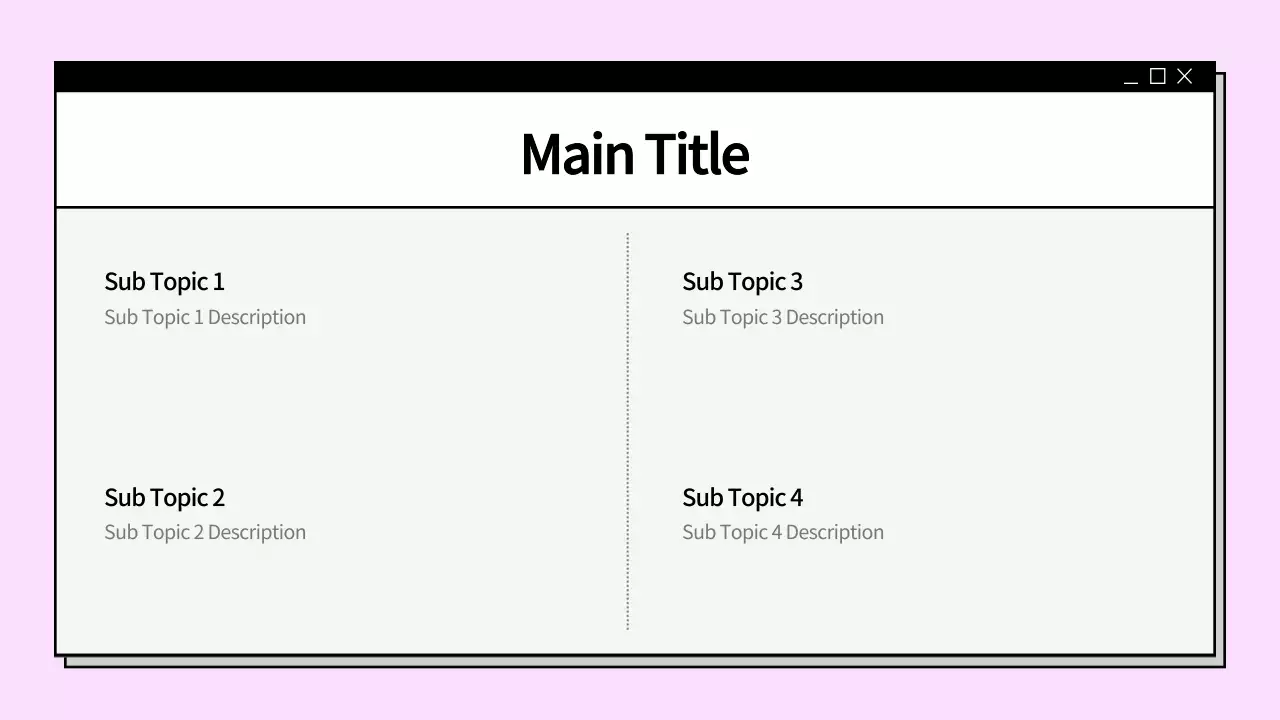 Main Title

Sub Topic 1
Sub Topic 1 Description

Sub Topic 2
Sub Topic 2 Description

Sub Topic 3
Sub Topic 3 Description

Sub Topic 4
Sub Topic 4 Description